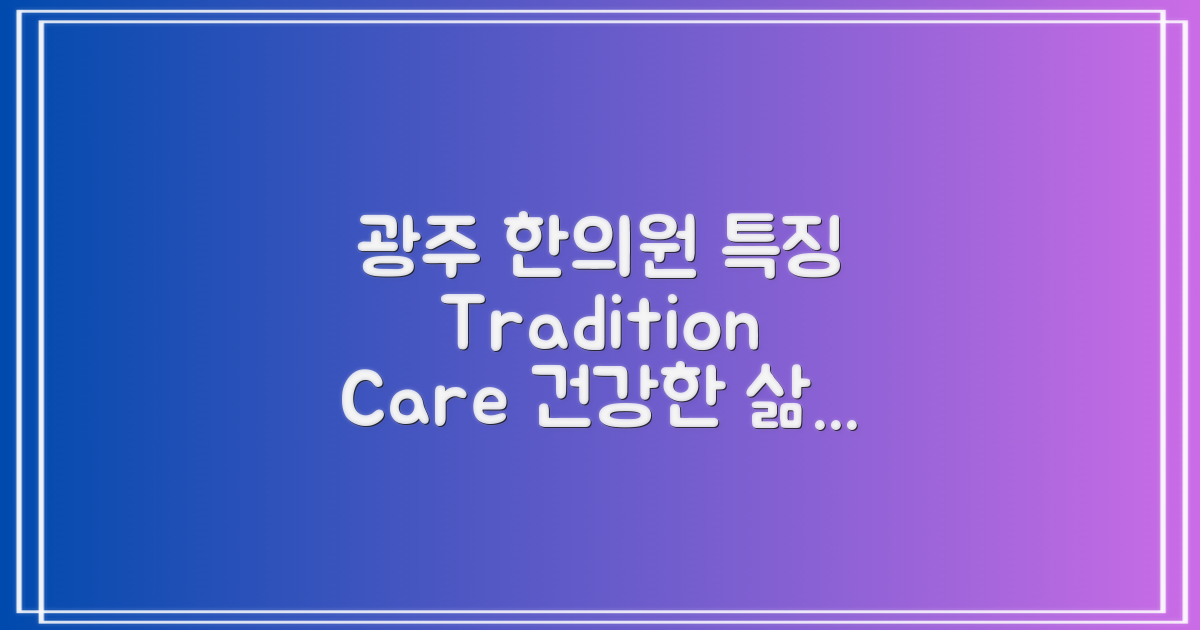 광주 한의원 특징 Tradition Care 건강한 삶...